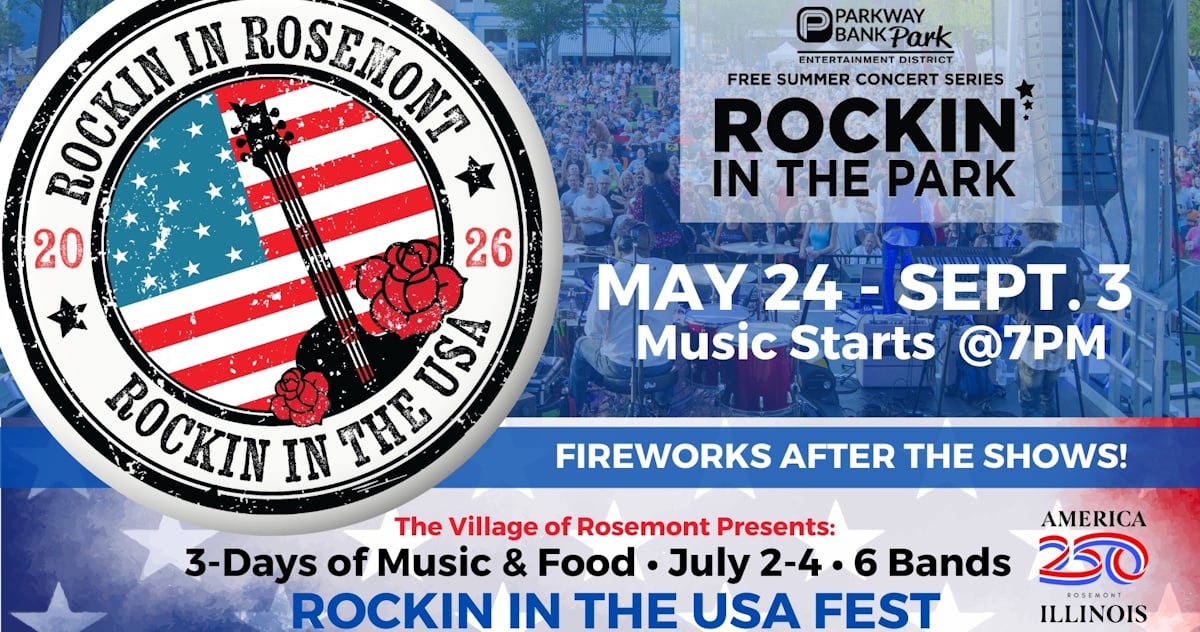 ROCKIN IN ROSEMONT
20 26
ROCKIN IN THE USA

PARKWAY BANK Park
ENTERTAINMENT DISTRICT
FREE SUMMER CONCERT SERIES
ROCKIN IN THE PARK

MAY 24 - SEPT. 3
Music Starts @7PM

FIREWORKS AFTER THE SHOWS!

The Village of Rosemont Presents:
3-Days of Music & Food • July 2-4 • 6 Bands
ROCKIN IN THE USA FEST

AMERICA
250
ROSEMONT
ILLINOIS